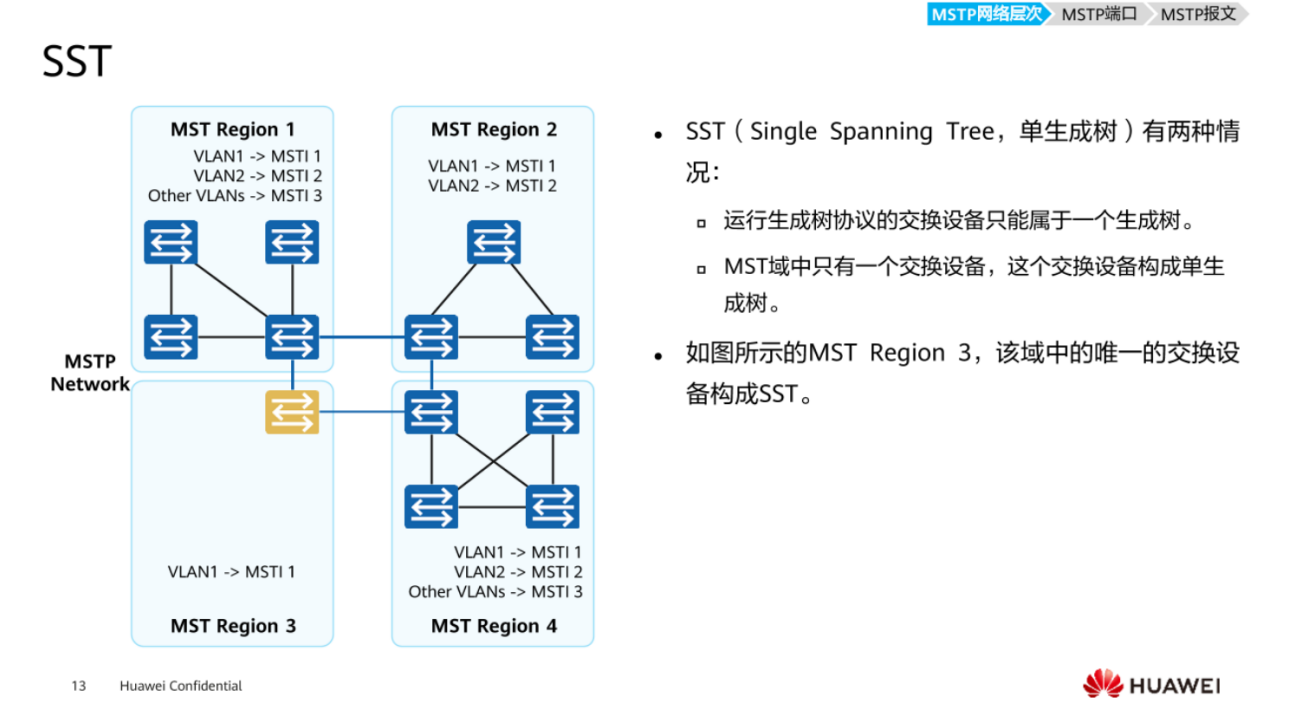 MSTP网络层次 MSTP端口 MSTP报文

SST

MST Region 1
VLAN1 -> MSTI 1
VLAN2 -> MSTI 2
Other VLANs -> MSTI 3

MST Region 2
VLAN1 -> MSTI 1
VLAN2 -> MSTI 2

MSTP Network

VLAN1 -> MSTI 1
MST Region 3

VLAN1 -> MSTI 1
VLAN2 -> MSTI 2
Other VLANs -> MSTI 3
MST Region 4

• SST（Single Spanning Tree，单生成树）有两种情况：
▫ 运行生成树协议的交换设备只能属于一个生成树。
▫ MST域中只有一个交换设备，这个交换设备构成单生成树。
• 如图所示的MST Region 3，该域中的唯一的交换设备构成SST。

13 Huawei Confidential

HUAWEI